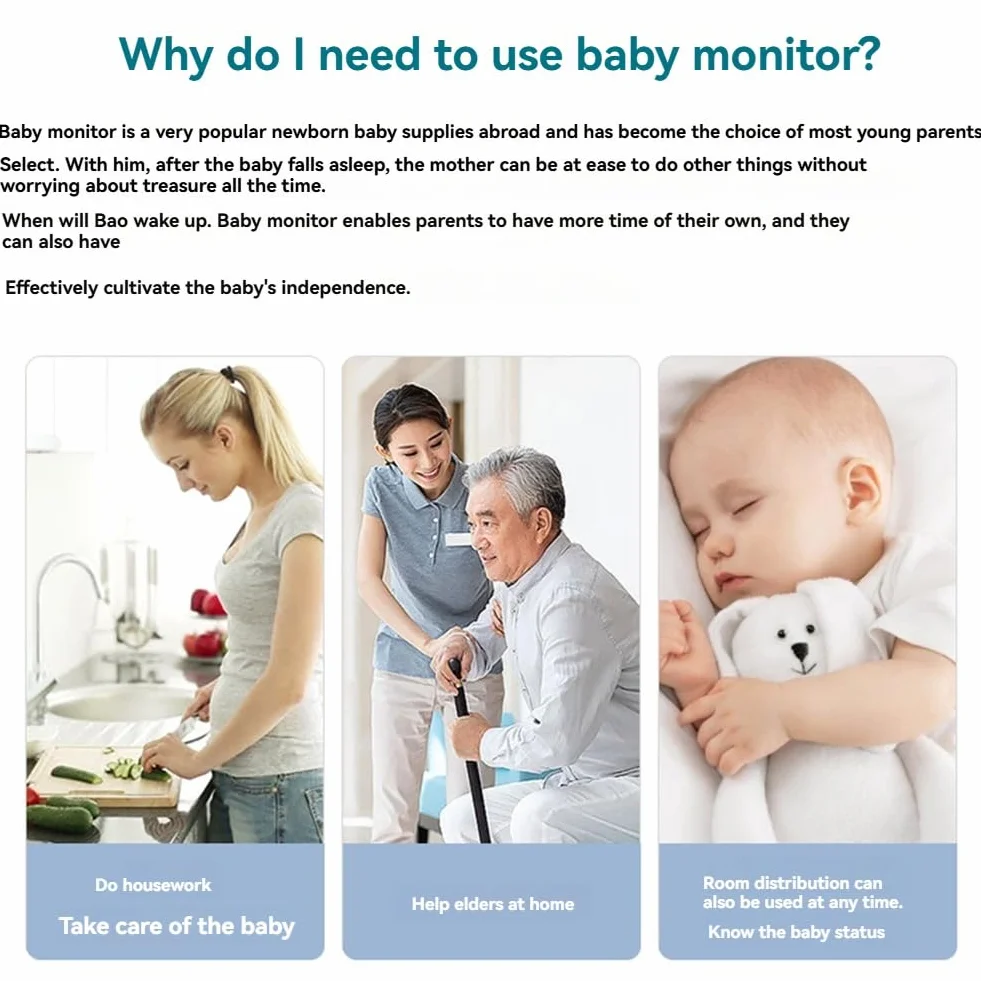 Why do I need to use baby monitor?

Baby monitor is a very popular newborn baby supplies abroad and has become the choice of most young parents

Select. With him, after the baby falls asleep, the mother can be at ease to do other things without worrying about treasure all the time.

When will Bao wake up. Baby monitor enables parents to have more time of their own, and they can also have

Effectively cultivate the baby's independence.

Do housework

Take care of the baby

Help elders at home

Room distribution can also be used at any time.

Know the baby status